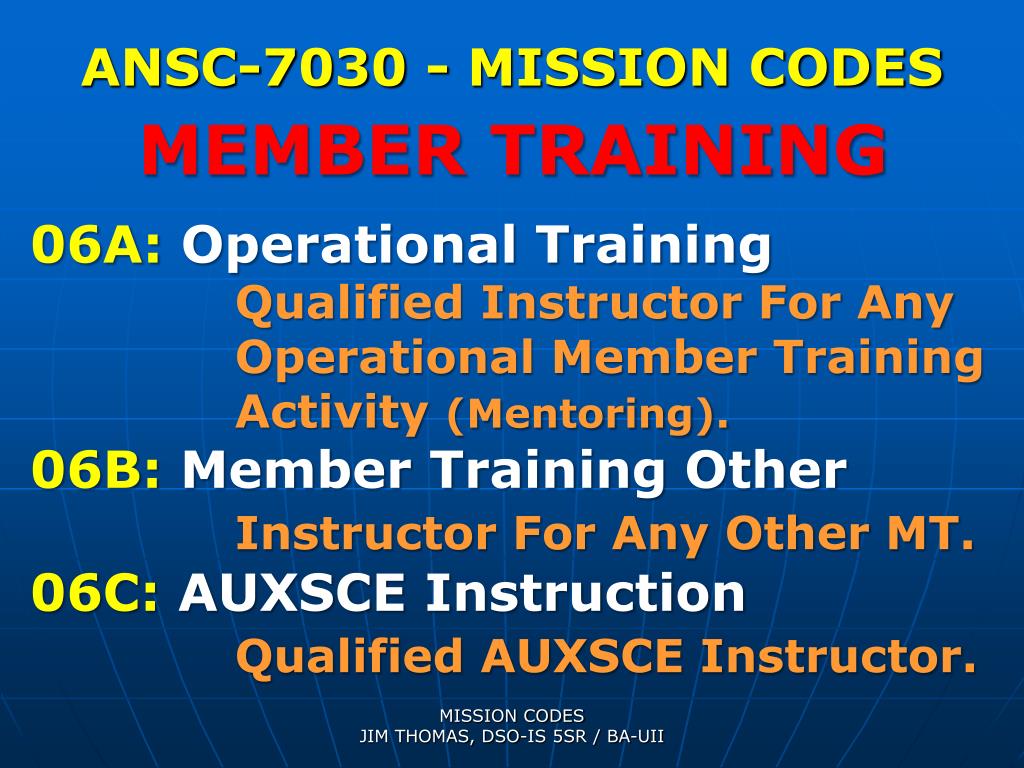 ANSC-7030 - MISSION CODES
MEMBER TRAINING

06A: Operational Training
Qualified Instructor For Any Operational Member Training Activity (Mentoring).

06B: Member Training Other
Instructor For Any Other MT.

06C: AUXSCE Instruction
Qualified AUXSCE Instructor.

MISSION CODES
JIM THOMAS, DSO-IS 5SR / BA-UII